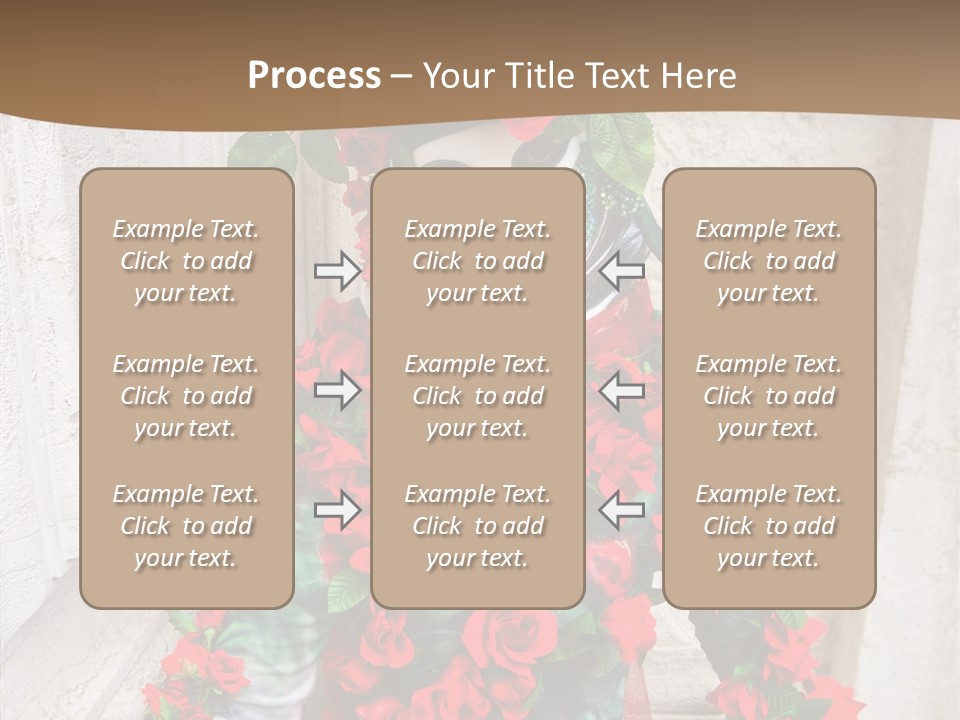 Process – Your Title Text Here

Example Text. Click to add your text.

Example Text. Click to add your text.

Example Text. Click to add your text.

Example Text. Click to add your text.

Example Text. Click to add your text.

Example Text. Click to add your text.

Example Text. Click to add your text.

Example Text. Click to add your text.

Example Text. Click to add your text.